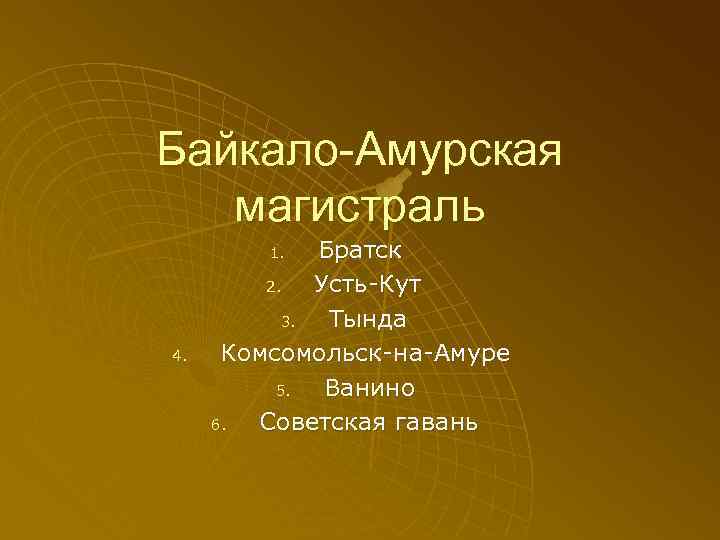 Байкало-Амурская магистраль

1. Братск
2. Усть-Кут
3. Тында
4. Комсомольск-на-Амуре
5. Ванино
6. Советская гавань